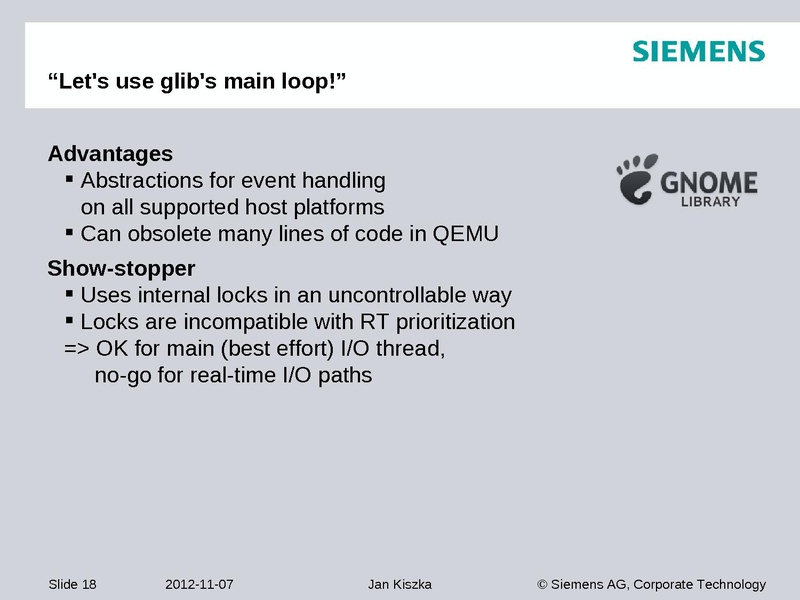 SIEMENS

“Let's use glib's main loop!”

Advantages
▪ Abstractions for event handling on all supported host platforms
▪ Can obsolete many lines of code in QEMU

GNOME
LIBRARY

Show-stopper
▪ Uses internal locks in an uncontrollable way
▪ Locks are incompatible with RT prioritization
=> OK for main (best effort) I/O thread, no-go for real-time I/O paths

Slide 18 2012-11-07 Jan Kiszka © Siemens AG, Corporate Technology